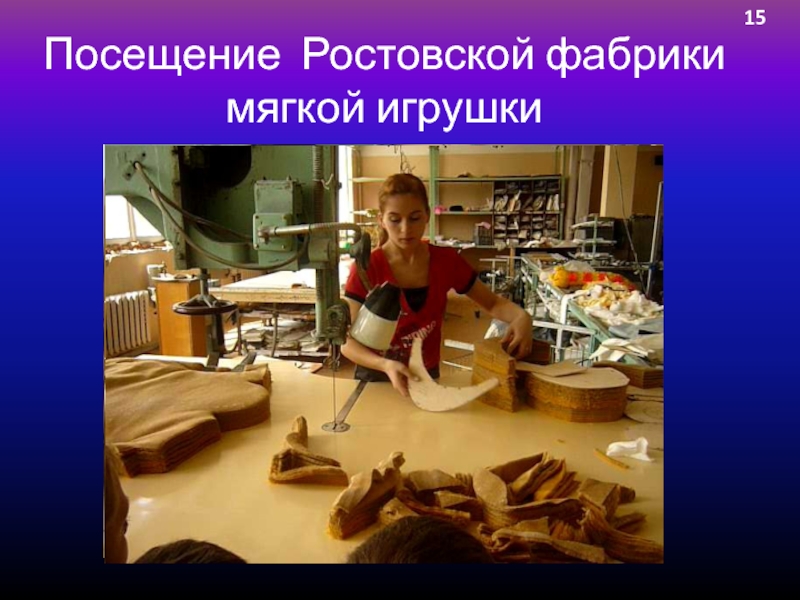 15

Посещение Ростовской фабрики мягкой игрушки